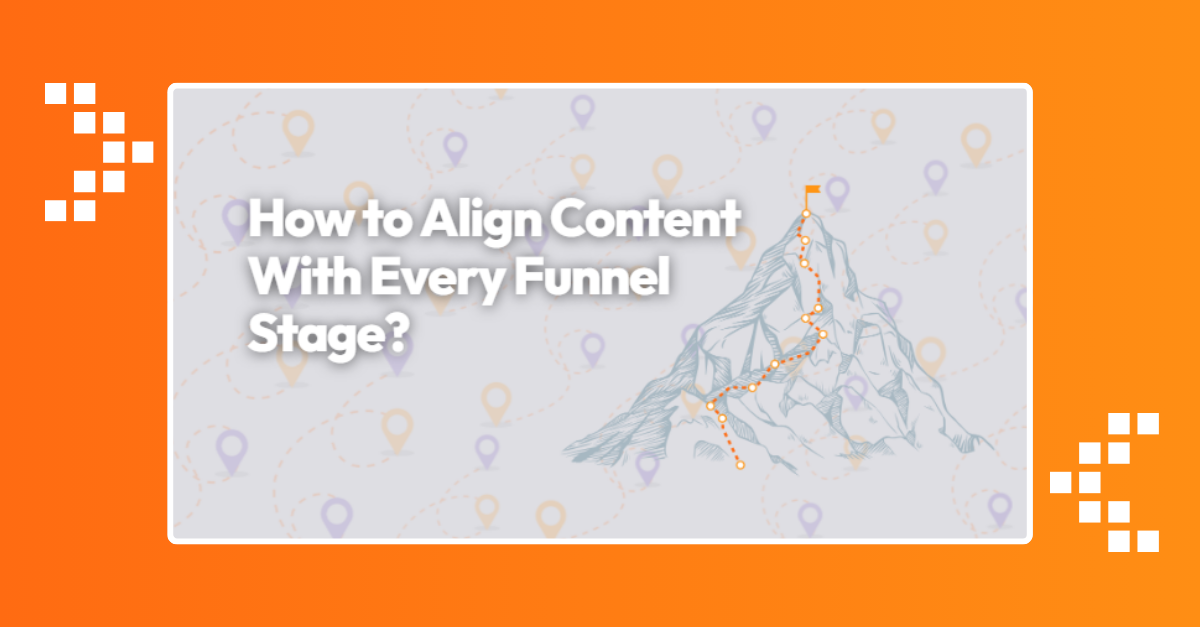 How to Align Content With Every Funnel Stage?